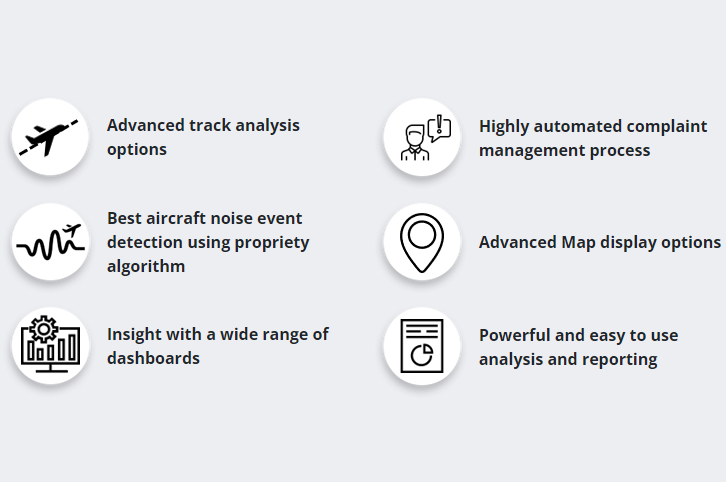 Advanced track analysis options

Best aircraft noise event detection using propriety algorithm

Insight with a wide range of dashboards

Highly automated complaint management process

Advanced Map display options

Powerful and easy to use analysis and reporting